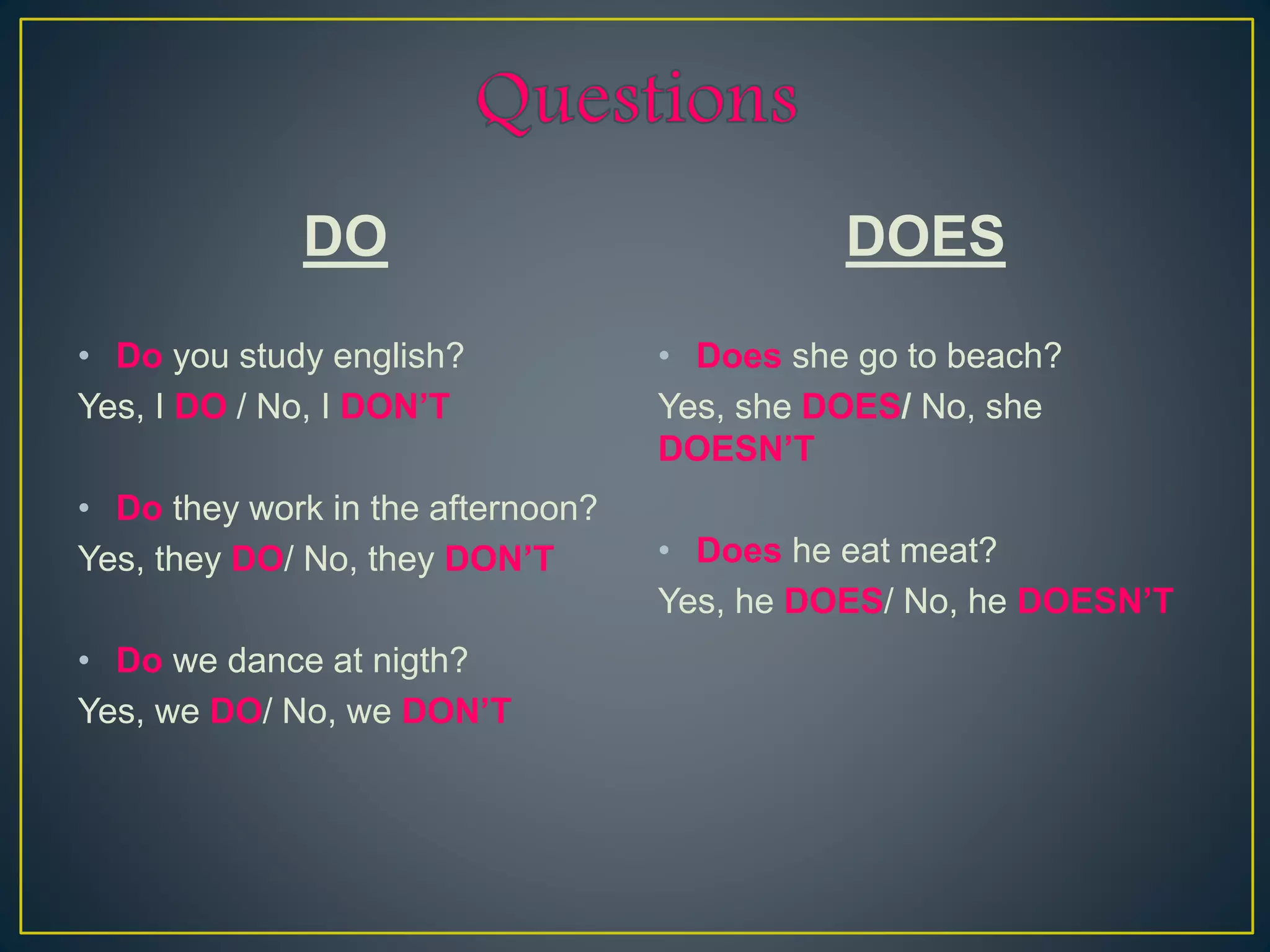 Questions

DO

• Do you study english?
Yes, I DO / No, I DON'T

• Do they work in the afternoon?
Yes, they DO/ No, they DON'T

• Do we dance at nigth?
Yes, we DO/ No, we DON'T

DOES

• Does she go to beach?
Yes, she DOES/ No, she DOESN'T

• Does he eat meat?
Yes, he DOES/ No, he DOESN'T